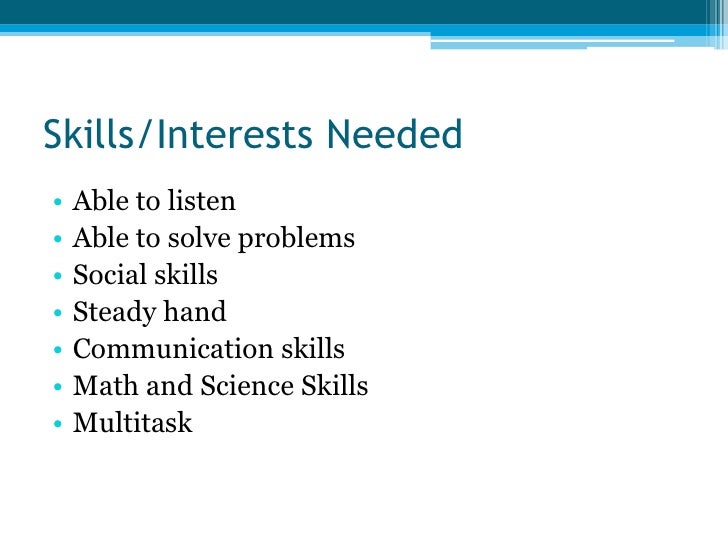 Skills/Interests Needed

• Able to listen
• Able to solve problems
• Social skills
• Steady hand
• Communication skills
• Math and Science Skills
• Multitask